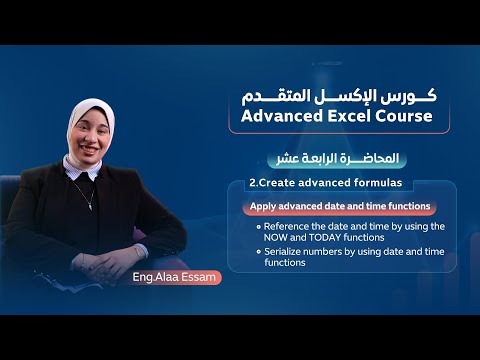 كورس الإكسل المتقدم
Advanced Excel Course

المحاضرة الرابعة عشر

2.Create advanced formulas

Apply advanced date and time functions

• Reference the date and time by using the NOW and TODAY functions
• Serialize numbers by using date and time functions

Eng.Alaa Essam